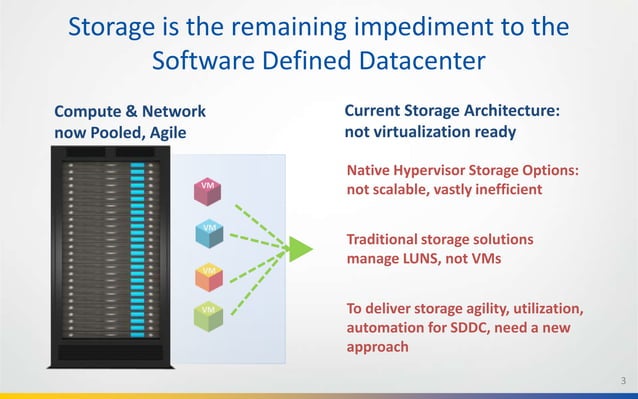 Storage is the remaining impediment to the Software Defined Datacenter

Compute & Network now Pooled, Agile

VM

VM

VM

VM

Current Storage Architecture: not virtualization ready

Native Hypervisor Storage Options: not scalable, vastly inefficient

Traditional storage solutions manage LUNS, not VMs

To deliver storage agility, utilization, automation for SDDC, need a new approach

3